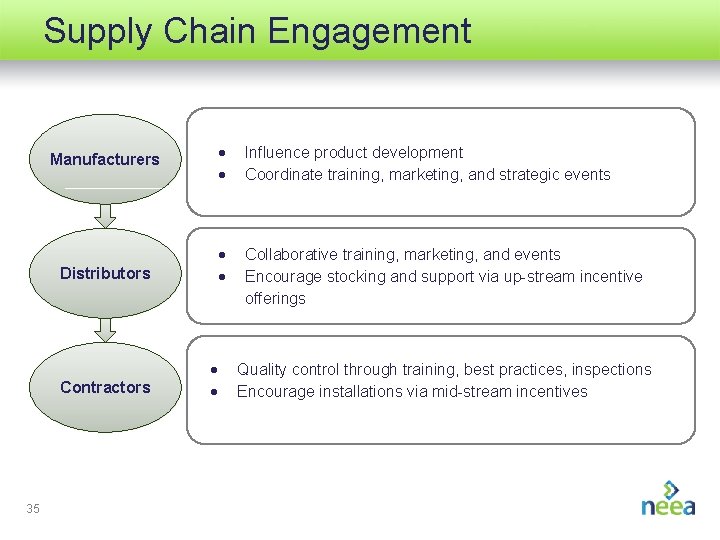 Supply Chain Engagement

Manufacturers

- Influence product development
- Coordinate training, marketing, and strategic events

Distributors

- Collaborative training, marketing, and events
- Encourage stocking and support via up-stream incentive offerings

Contractors

- Quality control through training, best practices, inspections
- Encourage installations via mid-stream incentives

35

neea